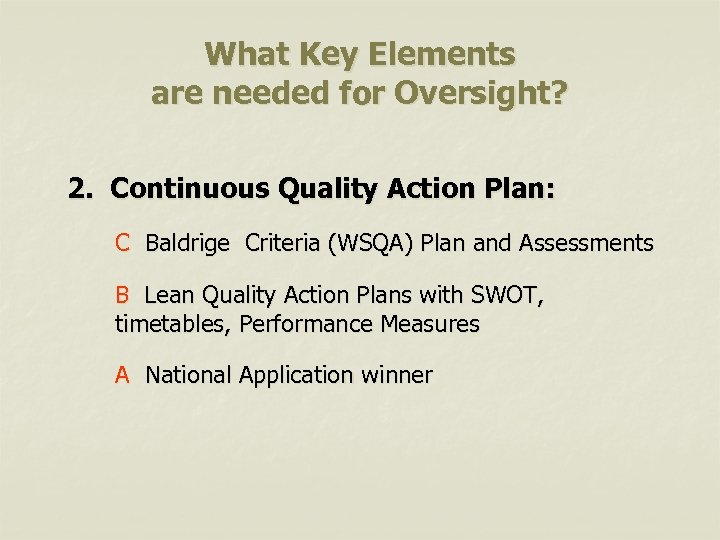 What Key Elements are needed for Oversight?

2. Continuous Quality Action Plan:

C Baldrige Criteria (WSQA) Plan and Assessments

B Lean Quality Action Plans with SWOT, timetables, Performance Measures

A National Application winner